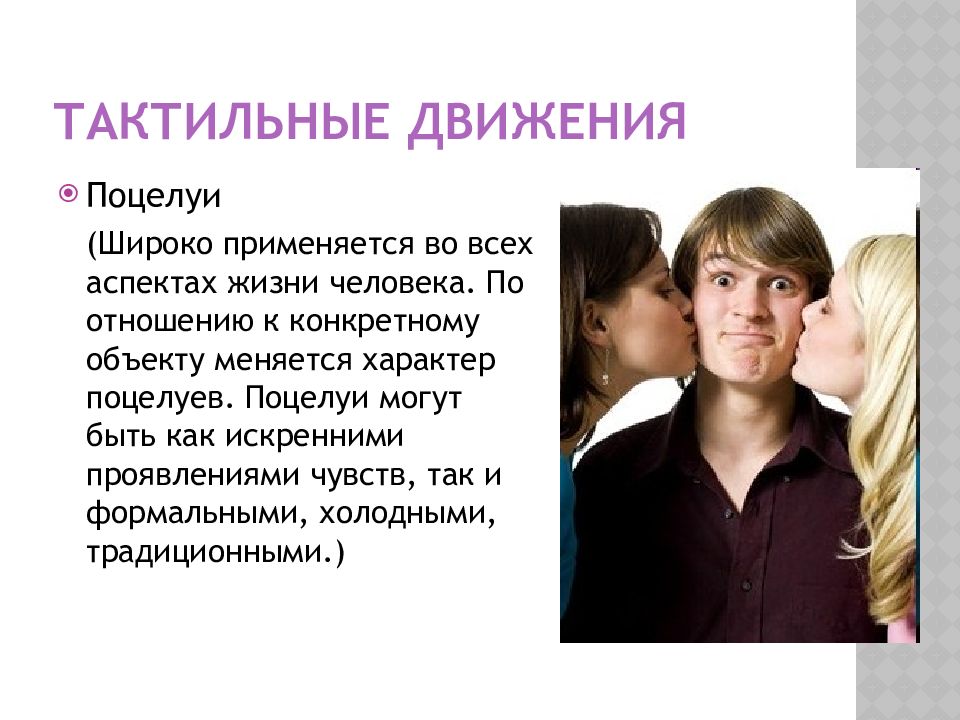 ТАКТИЛЬНЫЕ ДВИЖЕНИЯ

Поцелуи

(Широко применяется во всех аспектах жизни человека. По отношению к конкретному объекту меняется характер поцелуев. Поцелуи могут быть как искренними проявлениями чувств, так и формальными, холодными, традиционными.)